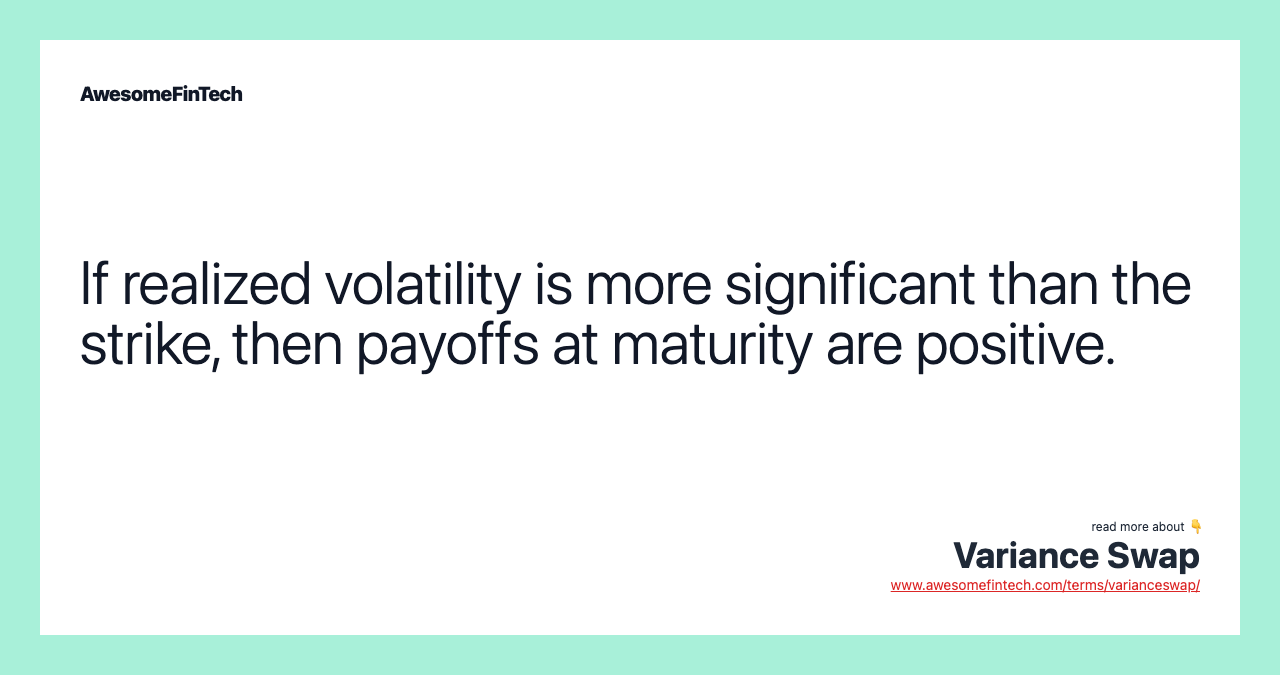 AwesomeFinTech

If realized volatility is more significant than the strike, then payoffs at maturity are positive.

read more about 👇
Variance Swap
www.awesomefintech.com/terms/varianceswap/